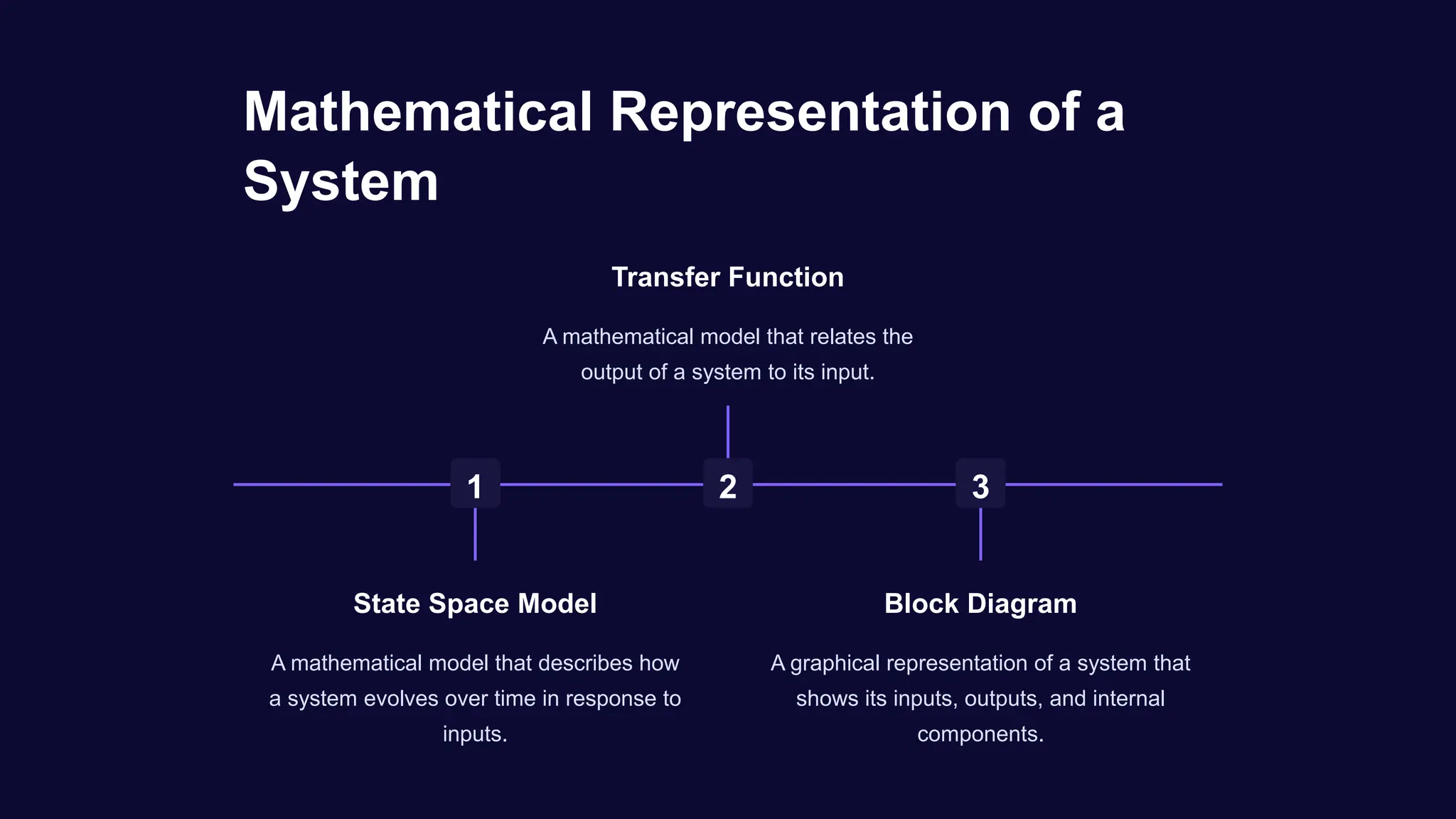 Mathematical Representation of a System

Transfer Function

A mathematical model that relates the output of a system to its input.

1

2

3

State Space Model

A mathematical model that describes how a system evolves over time in response to inputs.

Block Diagram

A graphical representation of a system that shows its inputs, outputs, and internal components.